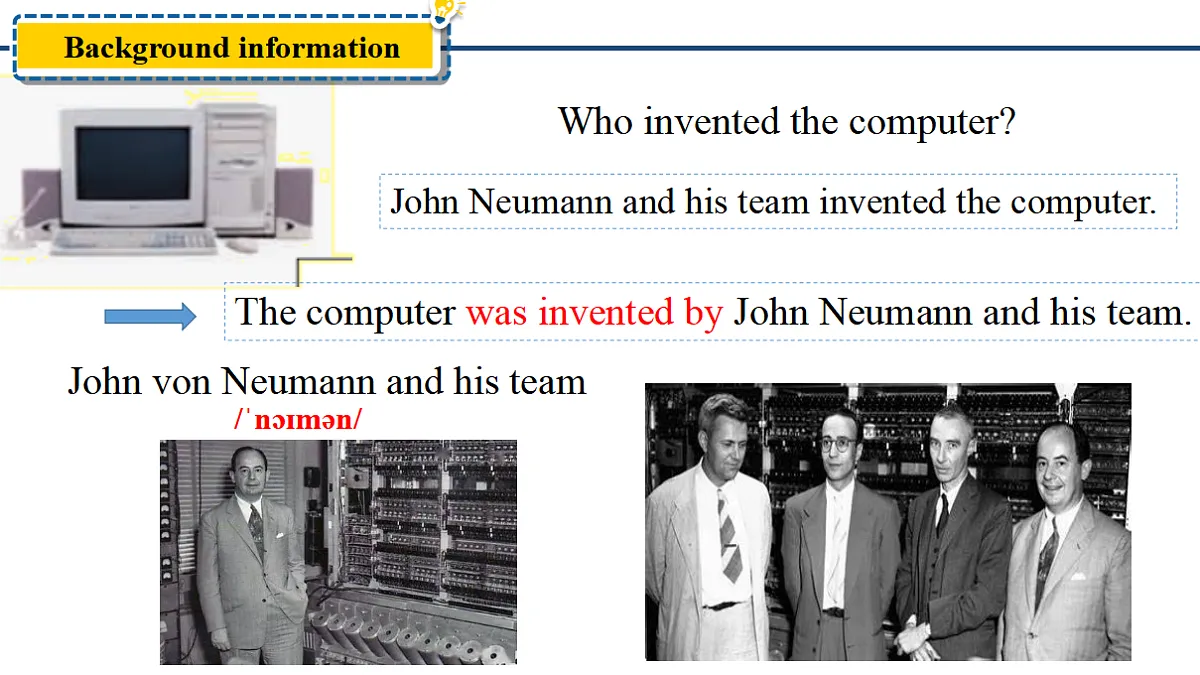 Background information

Who invented the computer?

John Neumann and his team invented the computer.

The computer was invented by John Neumann and his team.

John von Neumann and his team
/ˈnɔɪmən/